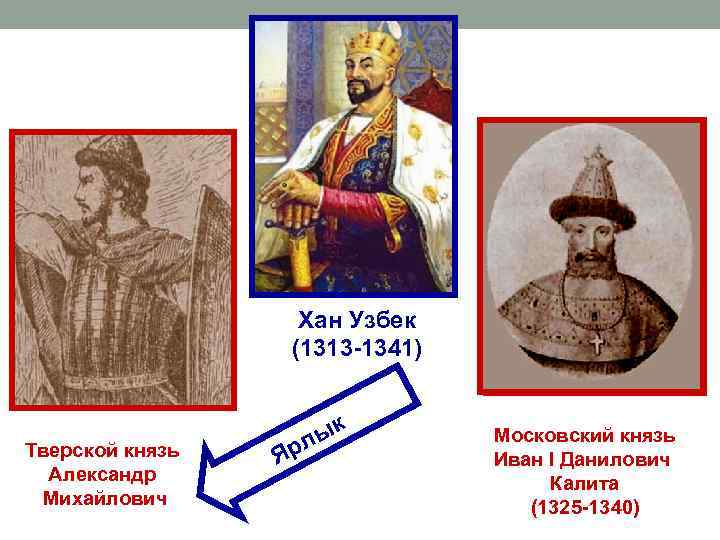 Хан Узбек
(1313-1341)

Ярлык

Тверской князь
Александр
Михайлович

Московский князь
Иван I Данилович
Калита
(1325-1340)